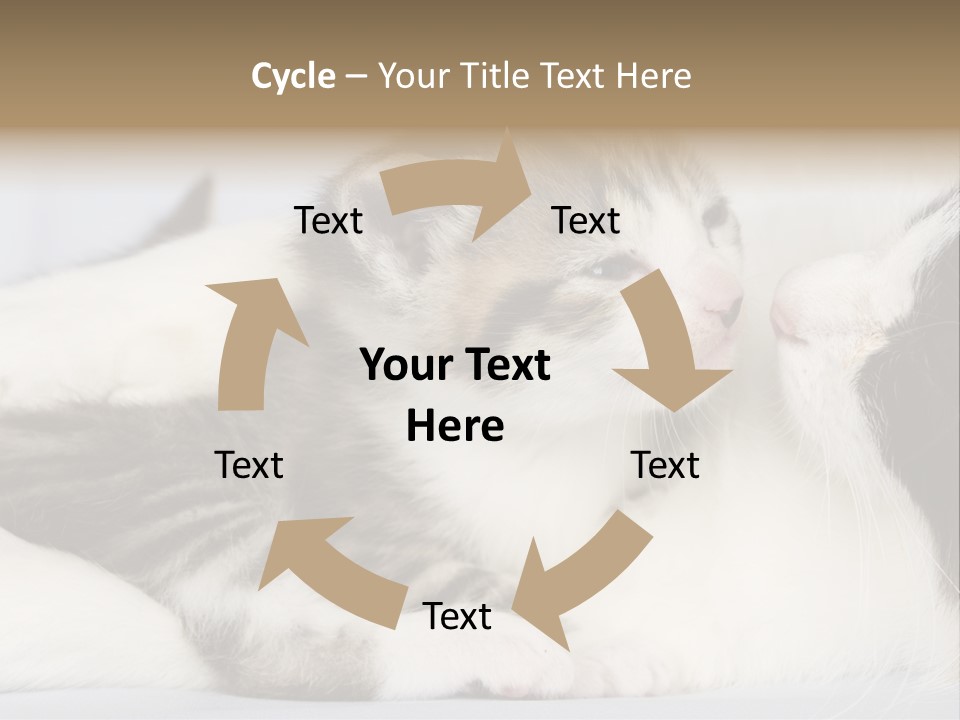 Cycle – Your Title Text Here

Text

Text

Your Text Here

Text

Text

Text